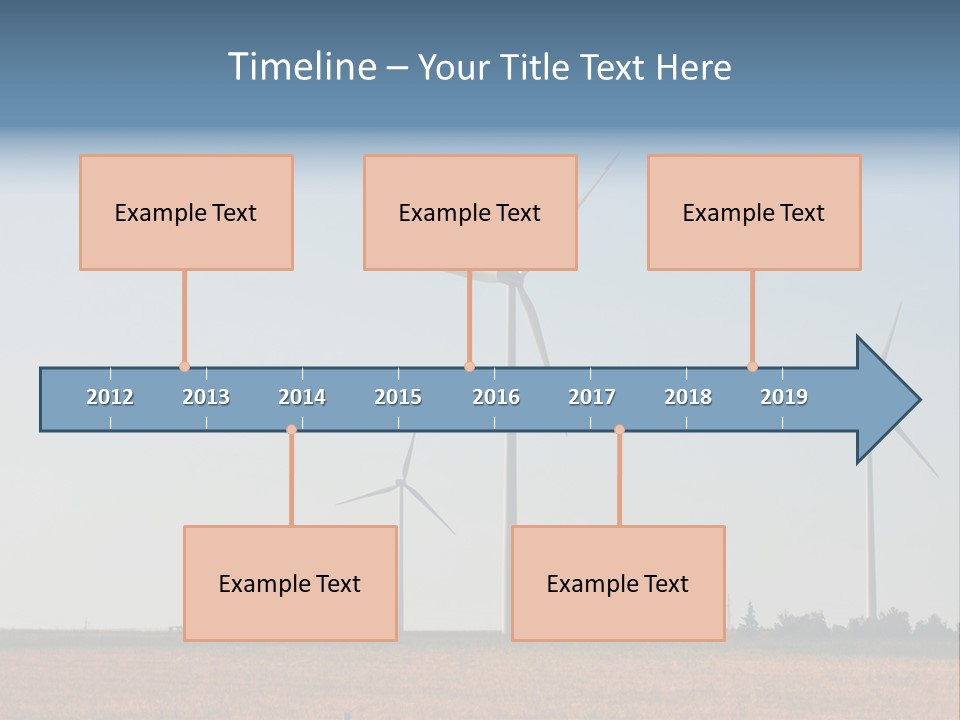 Timeline – Your Title Text Here

Example Text

Example Text

Example Text

2012 2013 2014 2015 2016 2017 2018 2019

Example Text

Example Text